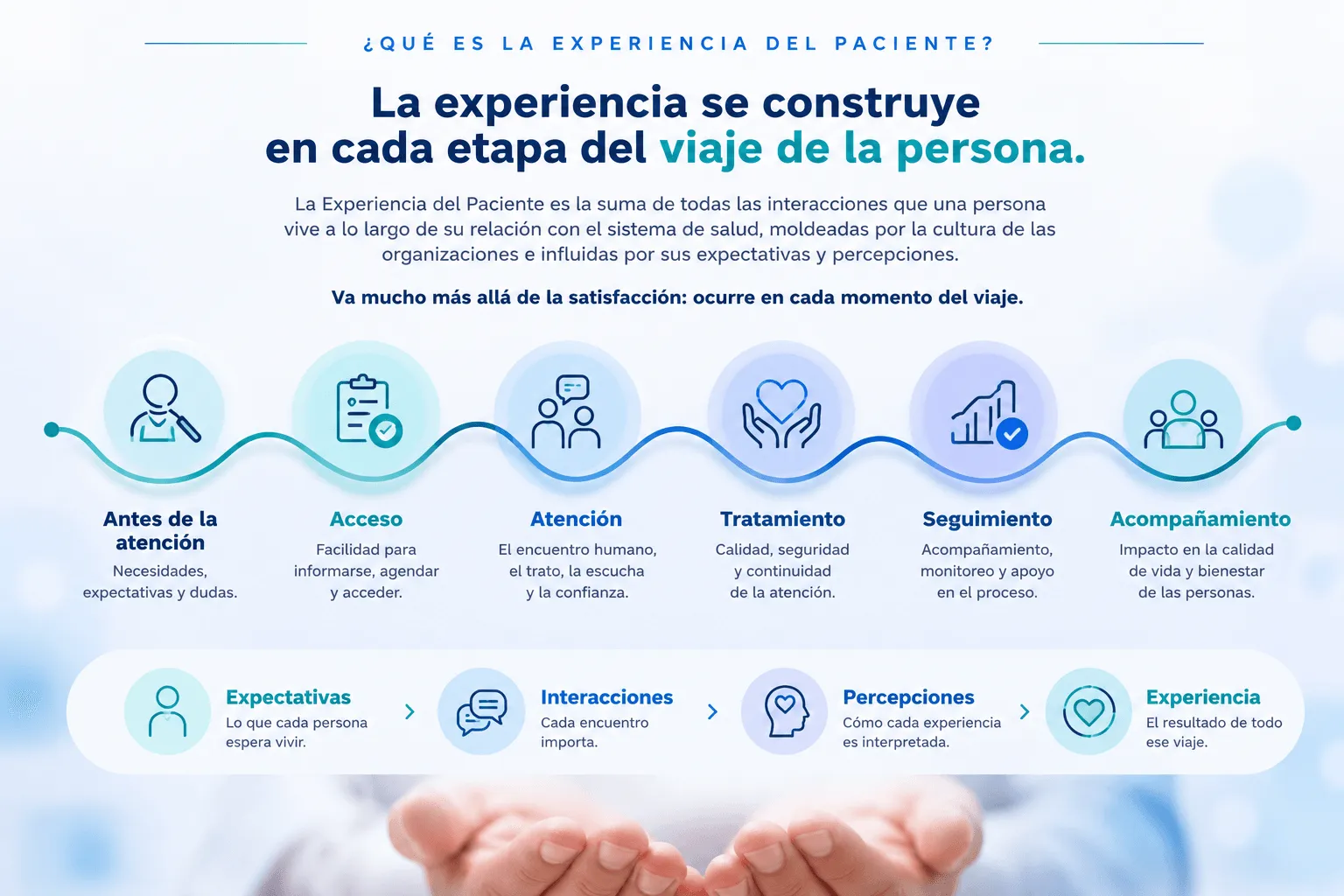 ¿QUÉ ES LA EXPERIENCIA DEL PACIENTE?

La experiencia se construye en cada etapa del viaje de la persona.

La Experiencia del Paciente es la suma de todas las interacciones que una persona vive a lo largo de su relación con el sistema de salud, moldeadas por la cultura de las organizaciones e influidas por sus expectativas y percepciones.

Va mucho más allá de la satisfacción: ocurre en cada momento del viaje.

Antes de la atención
Necesidades, expectativas y dudas.

Acceso
Facilidad para informarse, agendar y acceder.

Atención
El encuentro humano, el trato, la escucha y la confianza.

Tratamiento
Calidad, seguridad y continuidad de la atención.

Seguimiento
Acompañamiento, monitoreo y apoyo en el proceso.

Acompañamiento
Impacto en la calidad de vida y bienestar de las personas.

Expectativas
Lo que cada persona espera vivir.

Interacciones
Cada encuentro importa.

Percepciones
Cómo cada experiencia es interpretada.

Experiencia
El resultado de todo ese viaje.